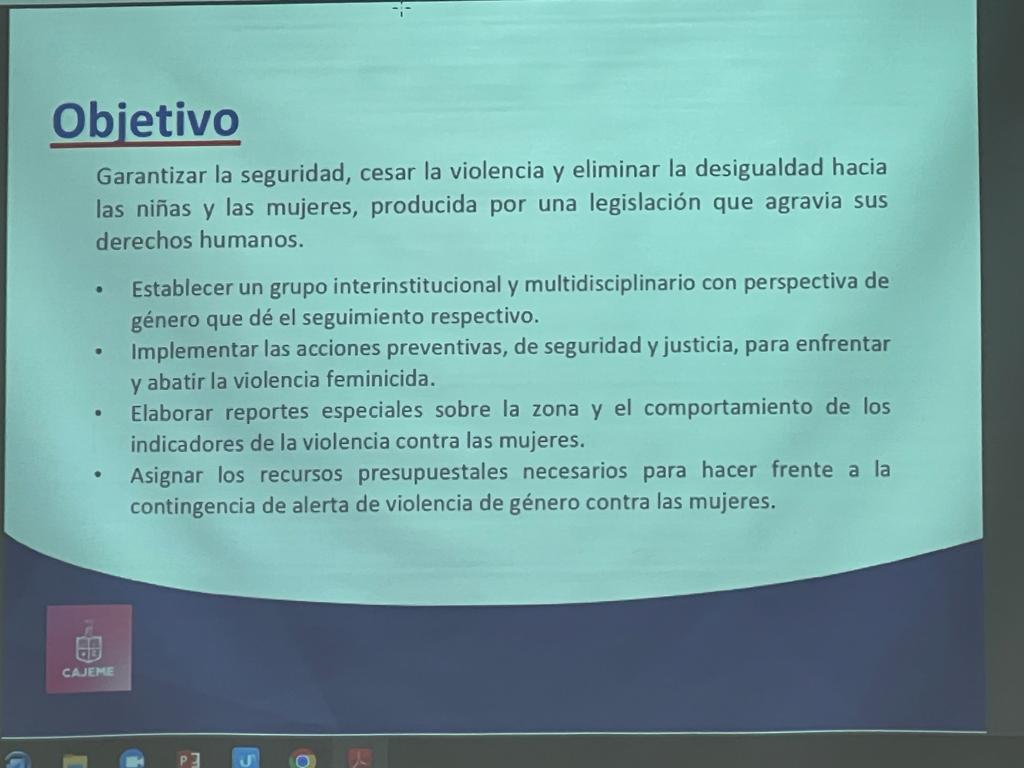 Objetivo

Garantizar la seguridad, cesar la violencia y eliminar la desigualdad hacia las niñas y las mujeres, producida por una legislación que agravia sus derechos humanos.

• Establecer un grupo interinstitucional y multidisciplinario con perspectiva de género que dé el seguimiento respectivo.
• Implementar las acciones preventivas, de seguridad y justicia, para enfrentar y abatir la violencia feminicida.
• Elaborar reportes especiales sobre la zona y el comportamiento de los indicadores de la violencia contra las mujeres.
• Asignar los recursos presupuestales necesarios para hacer frente a la contingencia de alerta de violencia de género contra las mujeres.

CAJEME